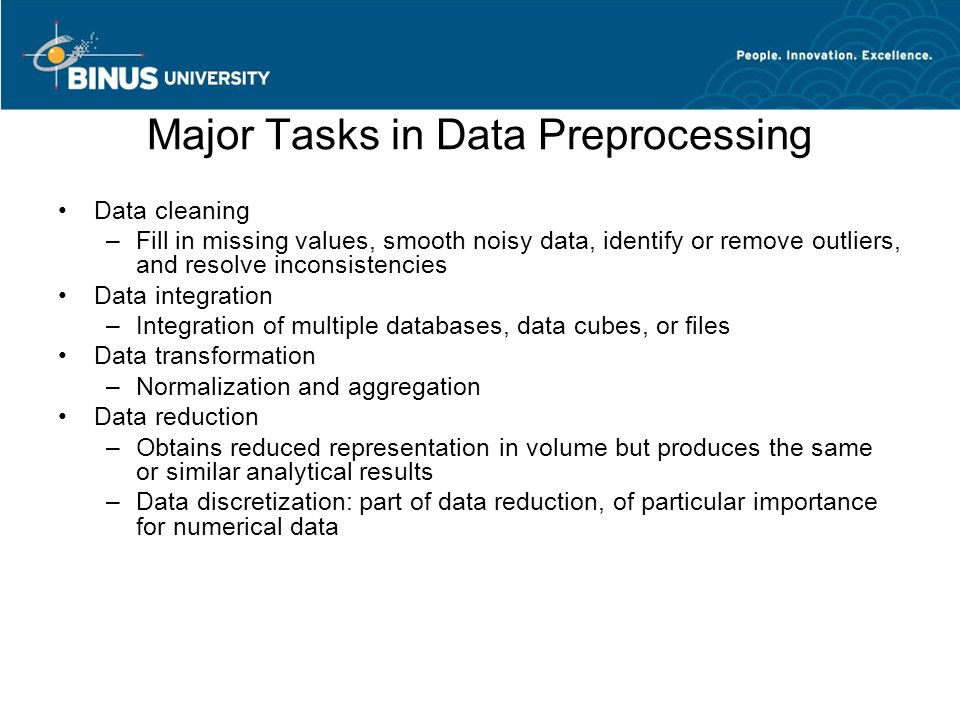 BINUS UNIVERSITY

People. Innovation. Excellence.

Major Tasks in Data Preprocessing

• Data cleaning
– Fill in missing values, smooth noisy data, identify or remove outliers, and resolve inconsistencies
• Data integration
– Integration of multiple databases, data cubes, or files
• Data transformation
– Normalization and aggregation
• Data reduction
– Obtains reduced representation in volume but produces the same or similar analytical results
– Data discretization: part of data reduction, of particular importance for numerical data